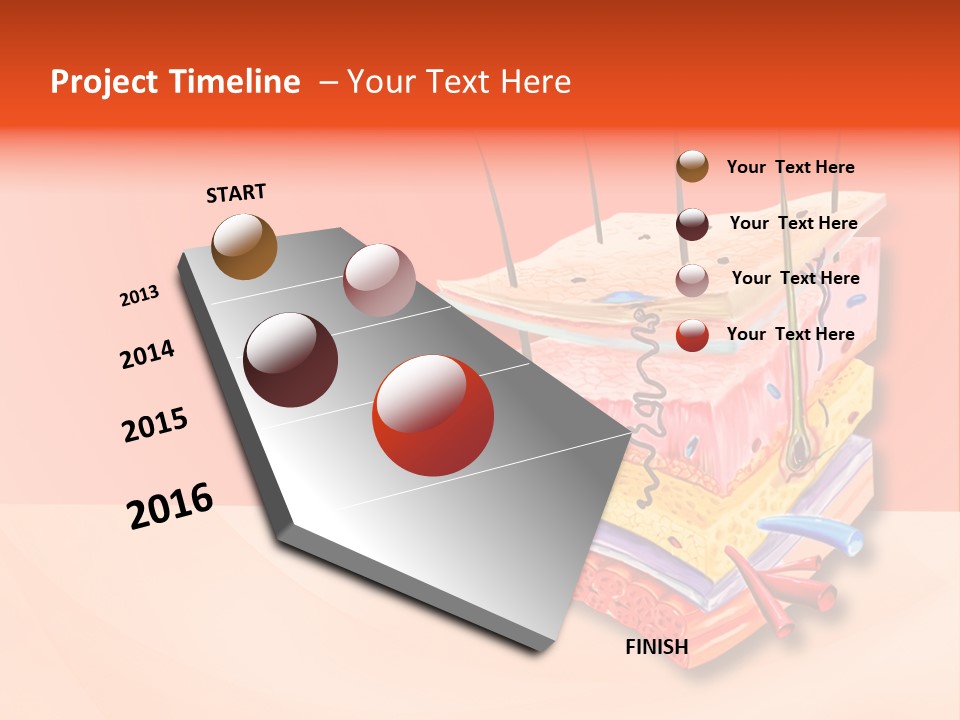 Project Timeline – Your Text Here

START

2013

2014

2015

2016

FINISH

Your Text Here

Your Text Here

Your Text Here

Your Text Here